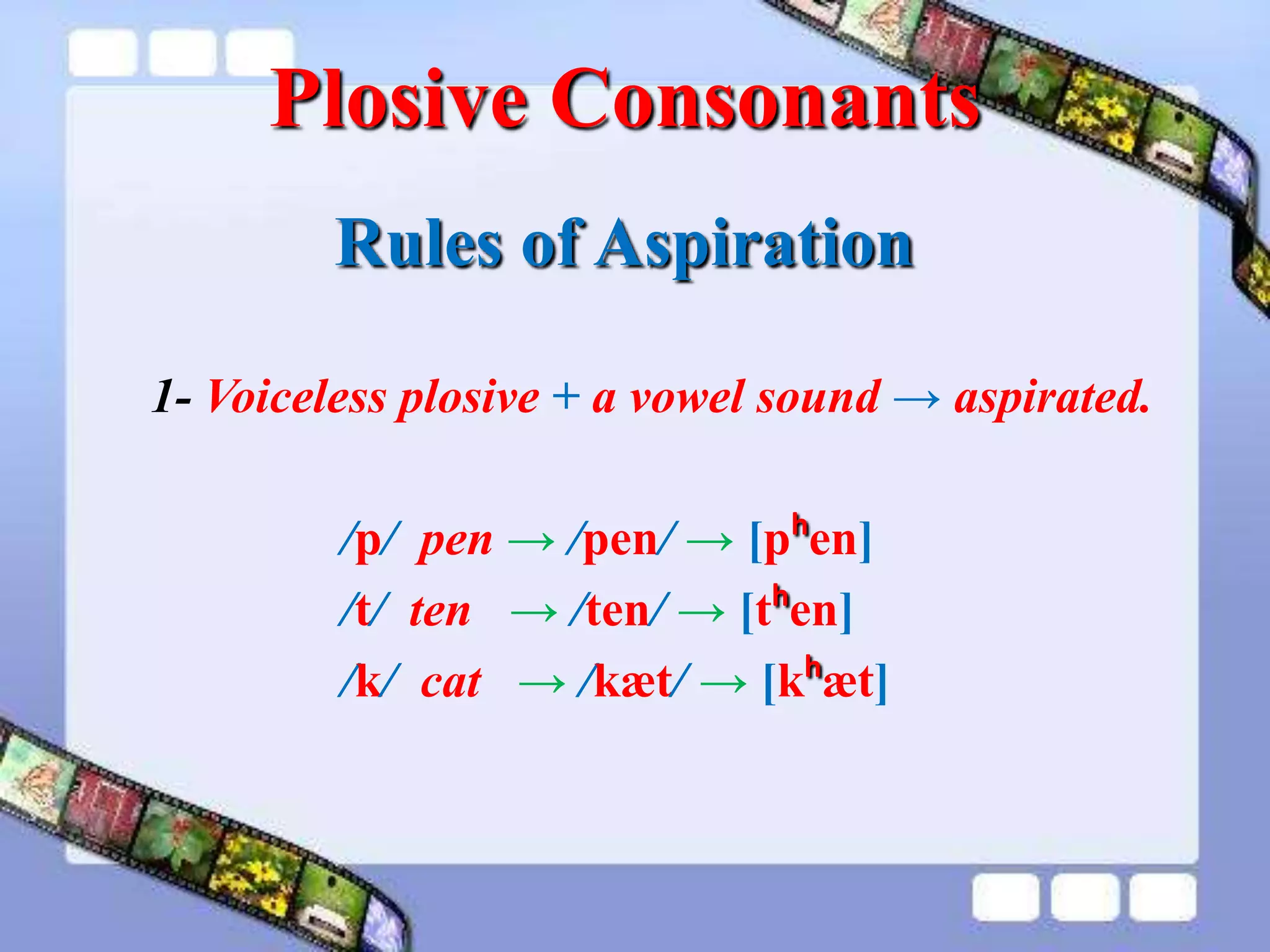 Plosive Consonants

Rules of Aspiration

1- Voiceless plosive + a vowel sound → aspirated.

/p/ pen → /pen/ → [pʰen]
/t/ ten → /ten/ → [tʰen]
/k/ cat → /kæt/ → [kʰæt]